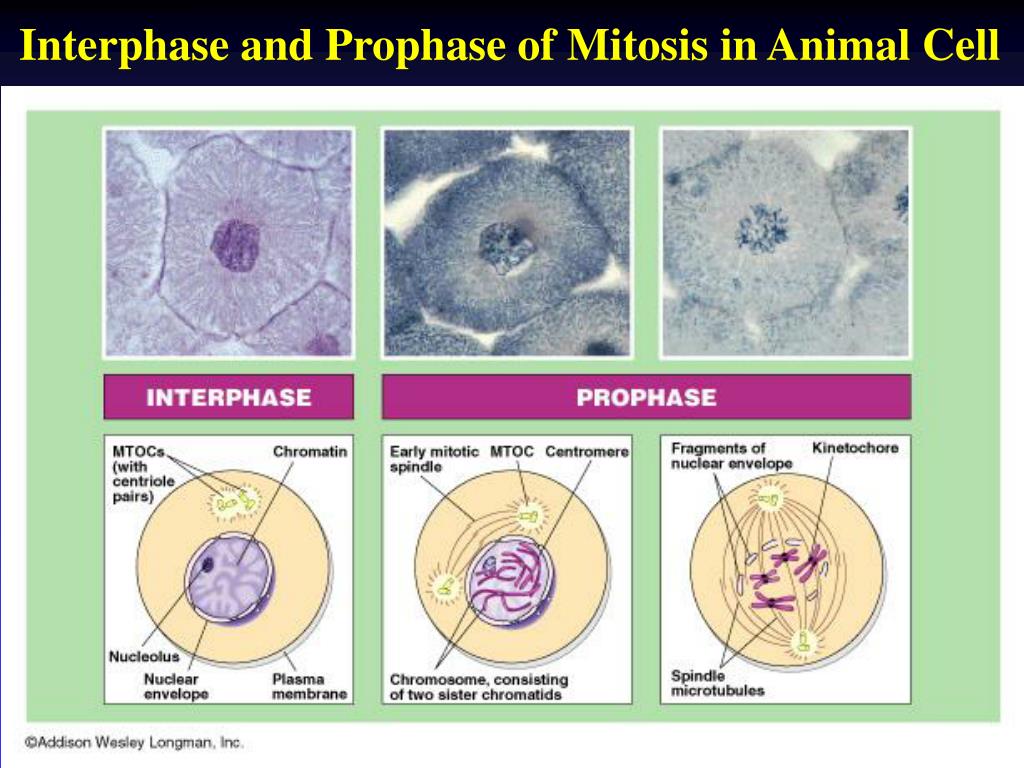 Interphase and Prophase of Mitosis in Animal Cell

INTERPHASE

PROPHASE

MTOCs (with centriole pairs)

Chromatin

Nucleolus

Nuclear envelope

Plasma membrane

Early mitotic spindle

MTOC

Centromere

Chromosome, consisting of two sister chromatids

Fragments of nuclear envelope

Kinetochore

Spindle microtubules

©Addison Wesley Longman, Inc.